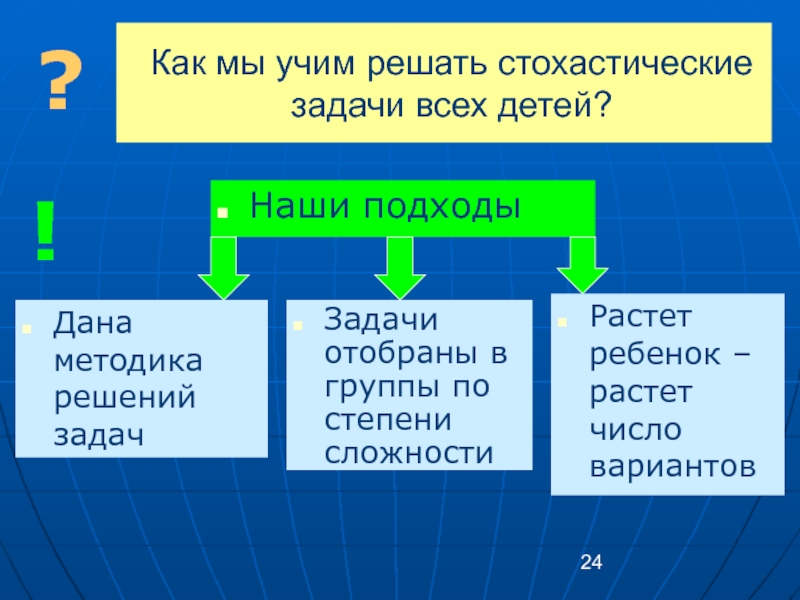 ?

Как мы учим решать стохастические задачи всех детей?

!

Наши подходы

Дана методика решений задач

Задачи отобраны в группы по степени сложности

Растет ребенок – растет число вариантов

24